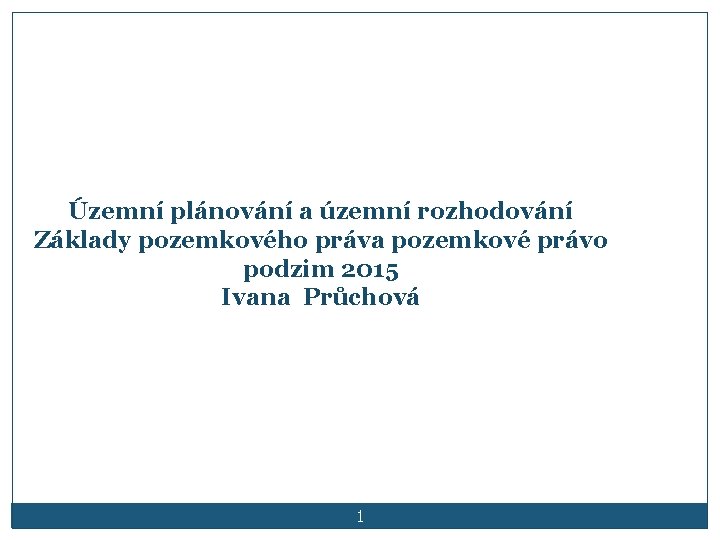 Územní plánování a územní rozhodování
Základy pozemkového práva pozemkové právo
podzim 2015
Ivana Průchová

1